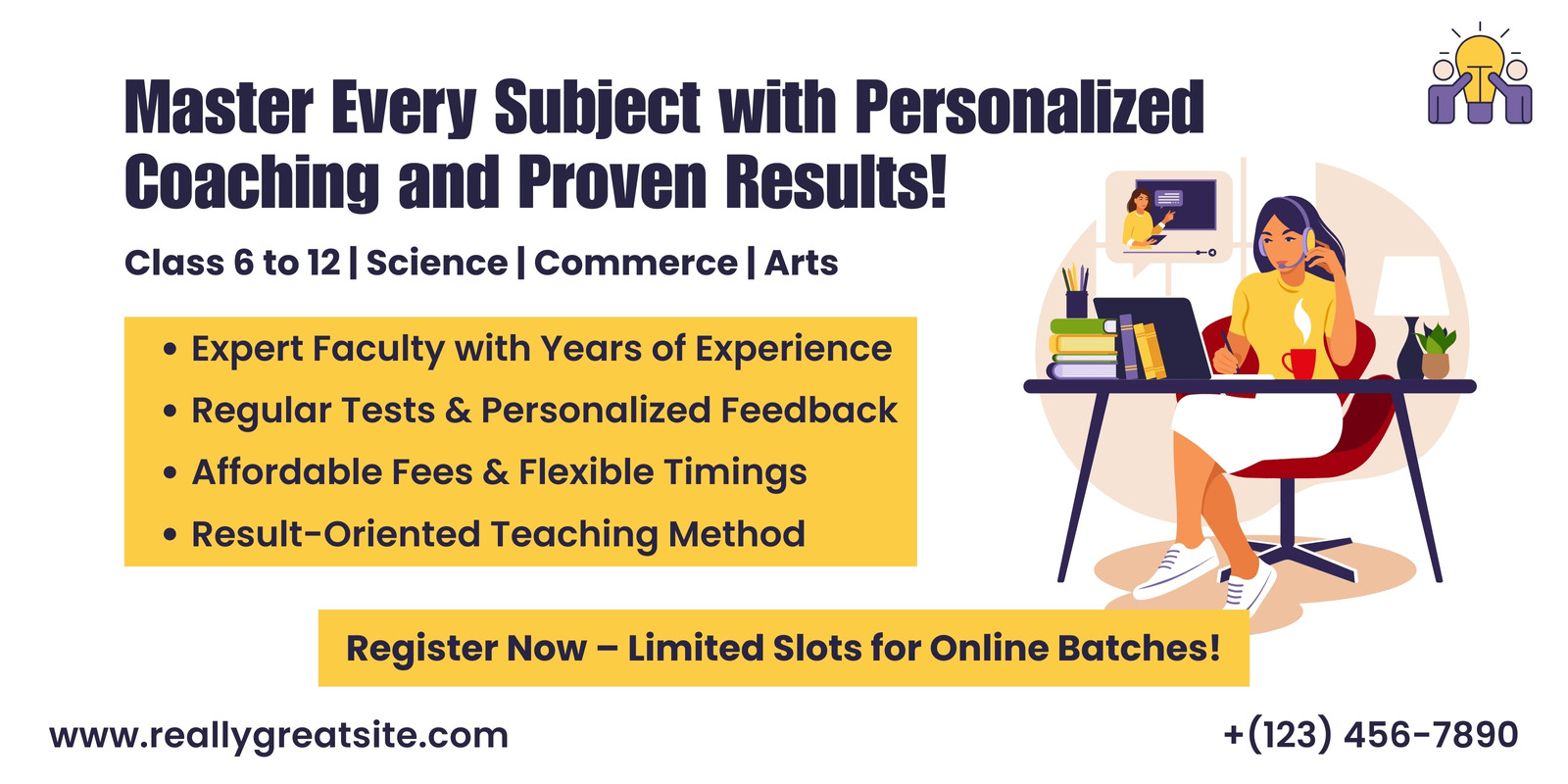 Master Every Subject with Personalized Coaching and Proven Results!

Class 6 to 12 | Science | Commerce | Arts

• Expert Faculty with Years of Experience
• Regular Tests & Personalized Feedback
• Affordable Fees & Flexible Timings
• Result-Oriented Teaching Method

Register Now – Limited Slots for Online Batches!

www.reallygreatsite.com

+(123) 456-7890